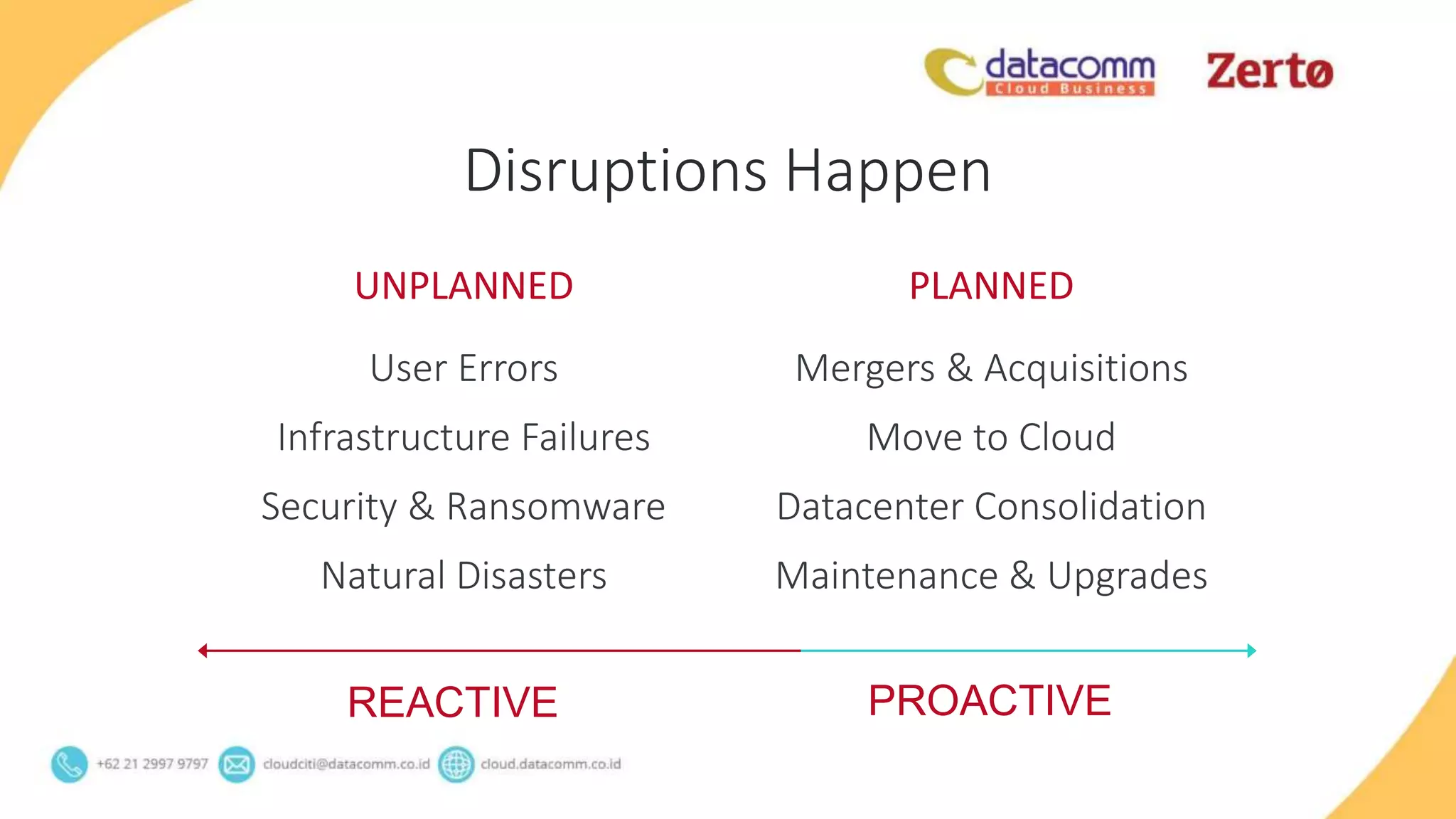 datacomm
Cloud Business

Zertø

Disruptions Happen

UNPLANNED

User Errors

Infrastructure Failures

Security & Ransomware

Natural Disasters

PLANNED

Mergers & Acquisitions

Move to Cloud

Datacenter Consolidation

Maintenance & Upgrades

REACTIVE

PROACTIVE

+62 21 2997 9797 cloudciti@datacomm.co.id cloud.datacomm.co.id